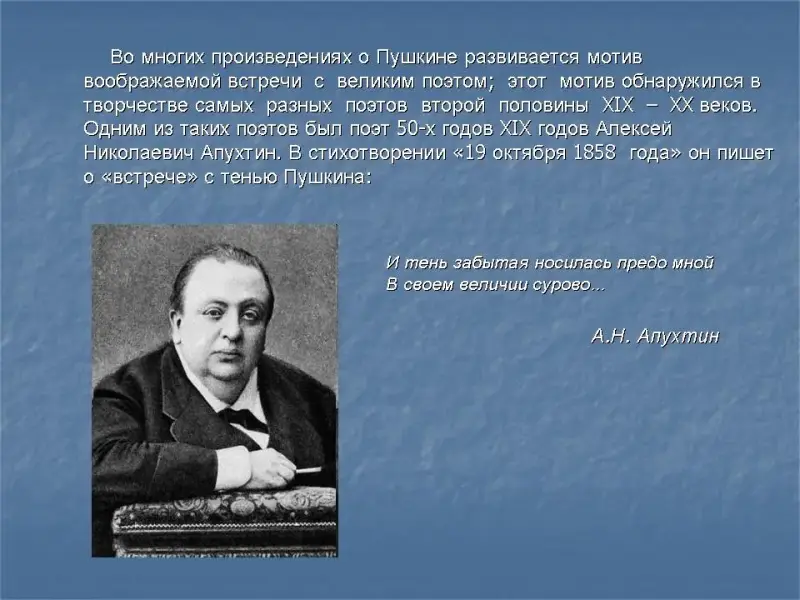 Во многих произведениях о Пушкине развивается мотив воображаемой встречи с великим поэтом; этот мотив обнаружился в творчестве самых разных поэтов второй половины XIX – XX веков. Одним из таких поэтов был поэт 50-х годов XIX годов Алексей Николаевич Апухтин. В стихотворении «19 октября 1858 года» он пишет о «встрече» с тенью Пушкина:

И тень забытая носилась предо мной
В своем величии сурово...

А.Н. Апухтин